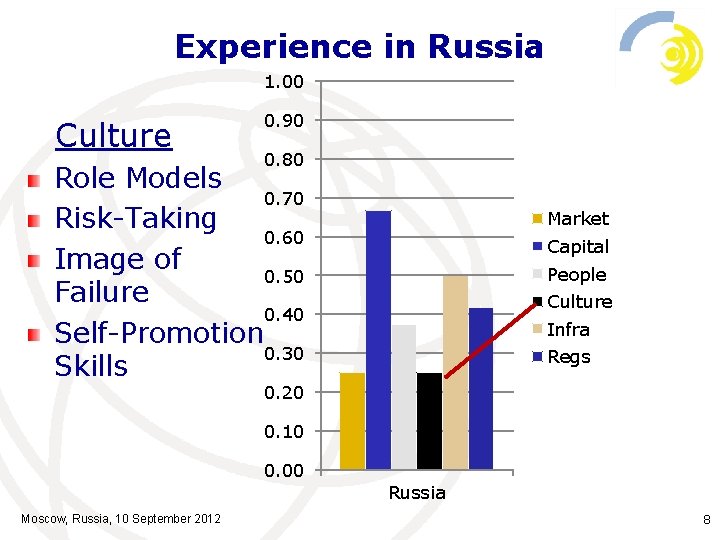 Experience in Russia

Culture
Role Models
Risk-Taking
Image of Failure
Self-Promotion Skills

1.00
0.90
0.80
0.70
0.60
0.50
0.40
0.30
0.20
0.10
0.00
Russia

Market
Capital
People
Culture
Infra
Regs

Moscow, Russia, 10 September 2012

8